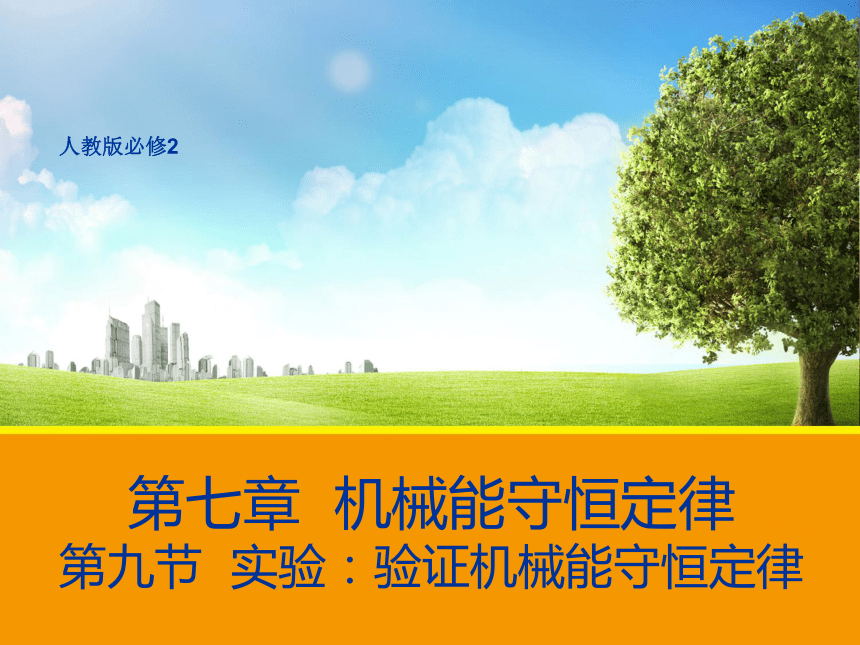 人教版必修2

第七章  机械能守恒定律
第九节  实验：验证机械能守恒定律